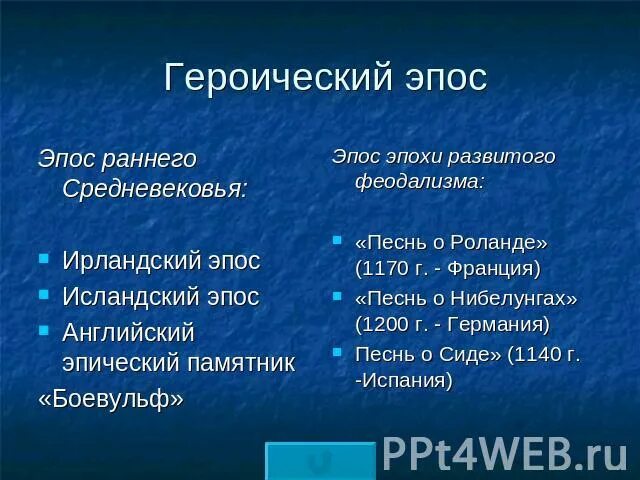 Героический эпос

Эпос раннего Средневековья:

Ирландский эпос
Исландский эпос
Английский эпический памятник «Боевульф»

Эпос эпохи развитого феодализма:

«Песнь о Роланде» (1170 г. - Франция)
«Песнь о Нибелунгах» (1200 г. - Германия)
Песнь о Сиде» (1140 г. -Испания)

PPt4WEB.ru